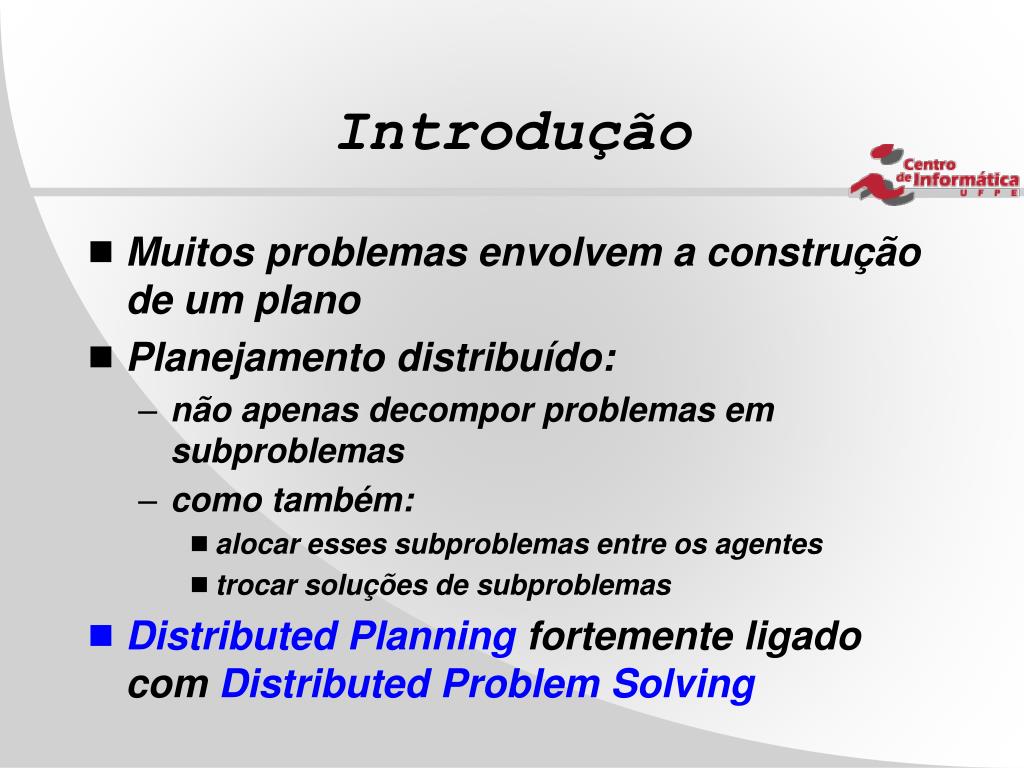 Introdução

Centro de Informática UFPE

■ Muitos problemas envolvem a construção de um plano

■ Planejamento distribuído:

– não apenas decompor problemas em subproblemas

– como também:

■ alocar esses subproblemas entre os agentes

■ trocar soluções de subproblemas

■ Distributed Planning fortemente ligado com Distributed Problem Solving